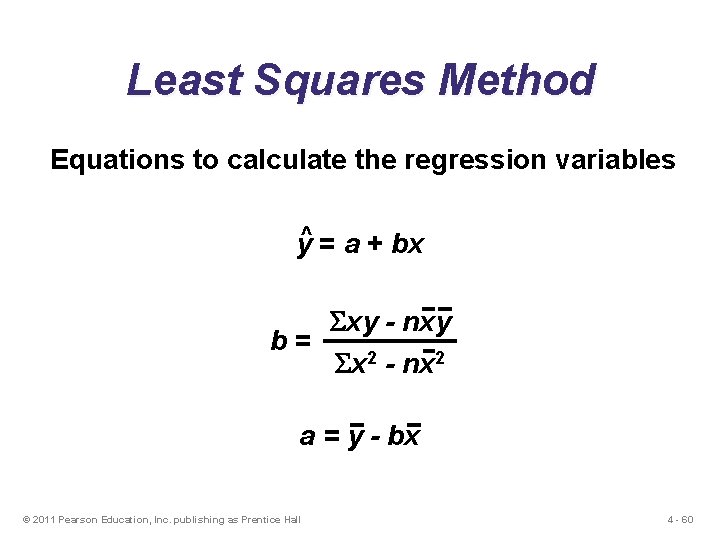 Least Squares Method

Equations to calculate the regression variables

$\hat{y} = a + bx$

$b = \frac{\Sigma xy - n\bar{x}\bar{y}}{\Sigma x^2 - n\bar{x}^2}$

$a = \bar{y} - b\bar{x}$

© 2011 Pearson Education, Inc. publishing as Prentice Hall

4 - 60